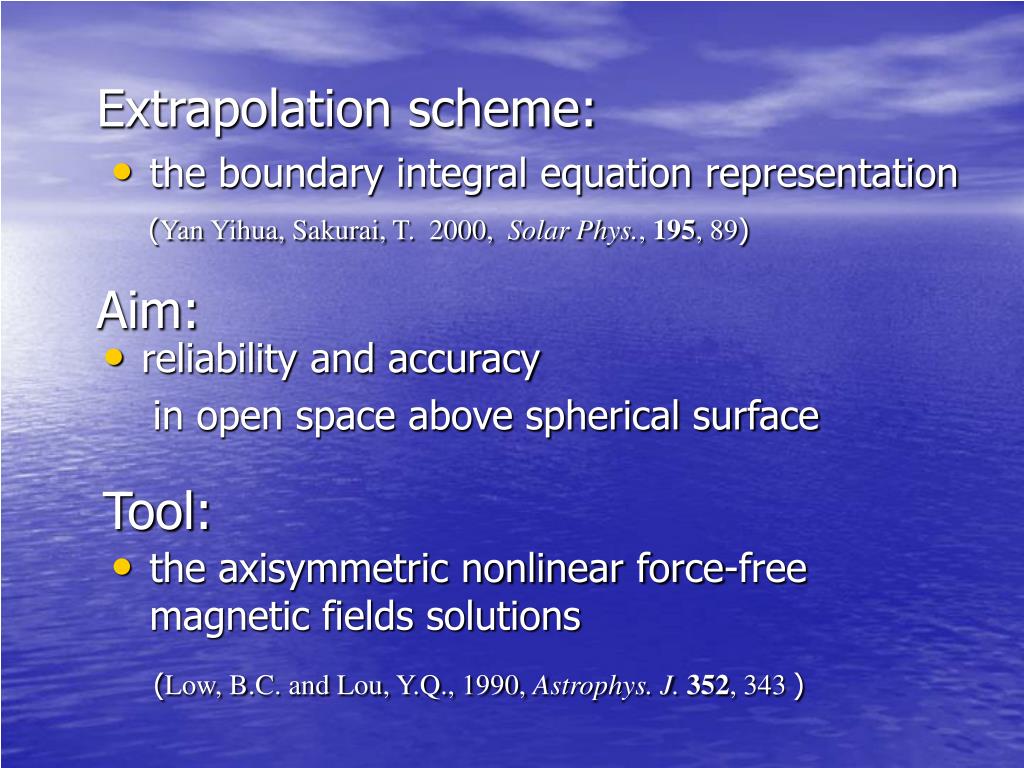 Extrapolation scheme:
• the boundary integral equation representation
(Yan Yihua, Sakurai, T. 2000, Solar Phys., 195, 89)

Aim:
• reliability and accuracy
in open space above spherical surface

Tool:
• the axisymmetric nonlinear force-free magnetic fields solutions

(Low, B.C. and Lou, Y.Q., 1990, Astrophys. J. 352, 343 )